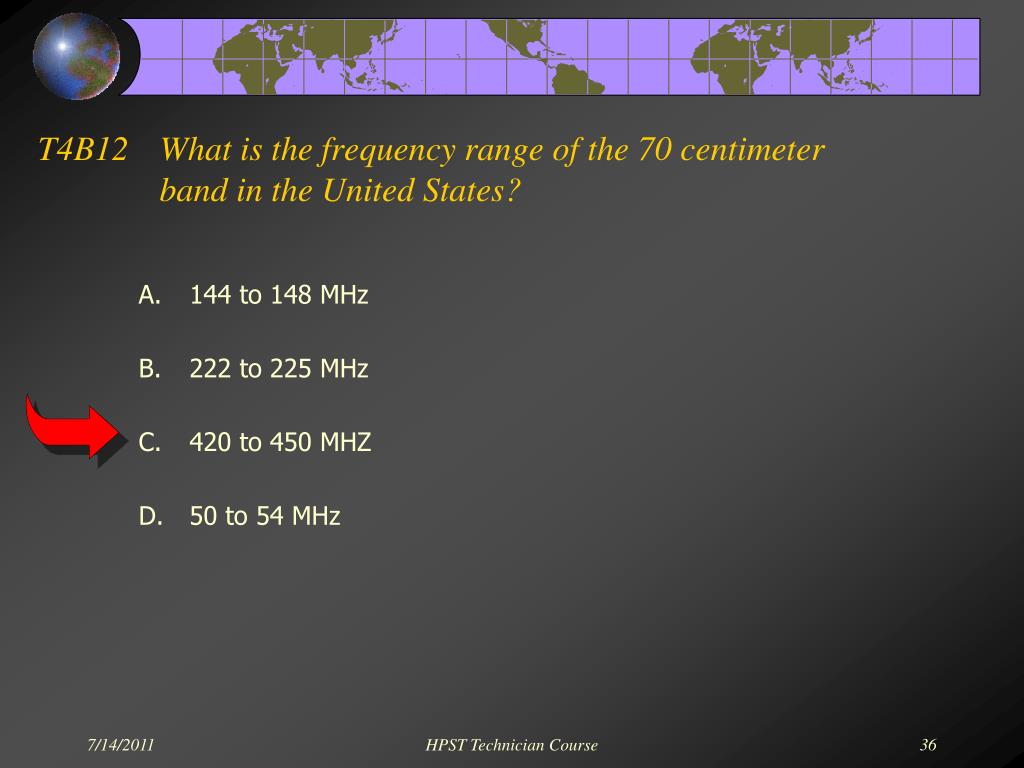 T4B12 What is the frequency range of the 70 centimeter band in the United States?

A. 144 to 148 MHz

B. 222 to 225 MHz

C. 420 to 450 MHZ

D. 50 to 54 MHz

7/14/2011

HPST Technician Course

36